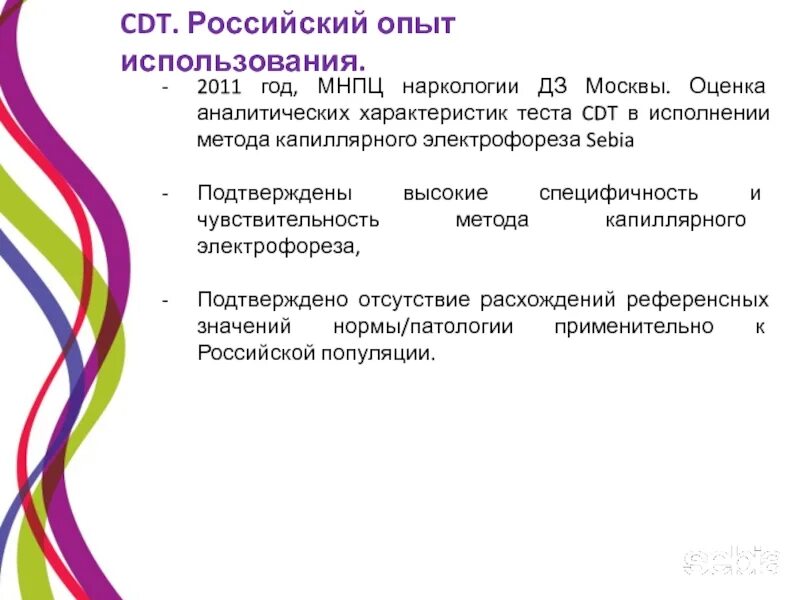 CDT. Российский опыт использования.

- 2011 год, МНПЦ наркологии ДЗ Москвы. Оценка аналитических характеристик теста CDT в исполнении метода капиллярного электрофореза Sebia

- Подтверждены высокие специфичность и чувствительность метода капиллярного электрофореза,

- Подтверждено отсутствие расхождений референсных значений нормы/патологии применительно к Российской популяции.

sebia